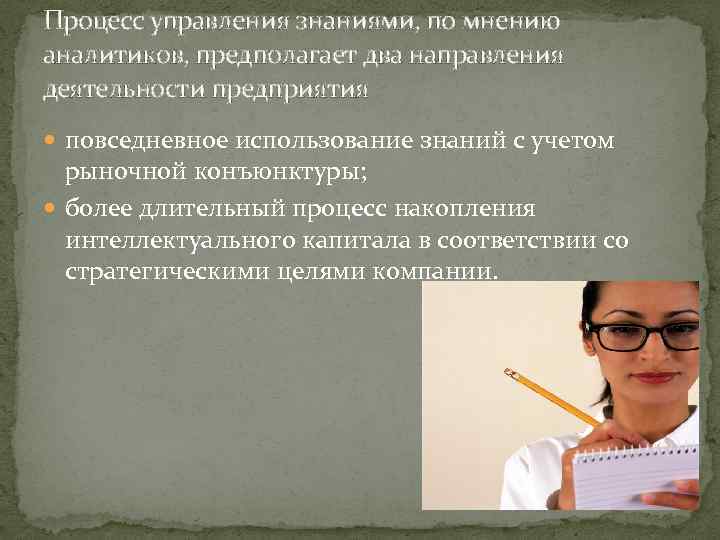 Процесс управления знаниями, по мнению аналитиков, предполагает два направления деятельности предприятия

повседневное использование знаний с учетом рыночной конъюнктуры;

более длительный процесс накопления интеллектуального капитала в соответствии со стратегическими целями компании.